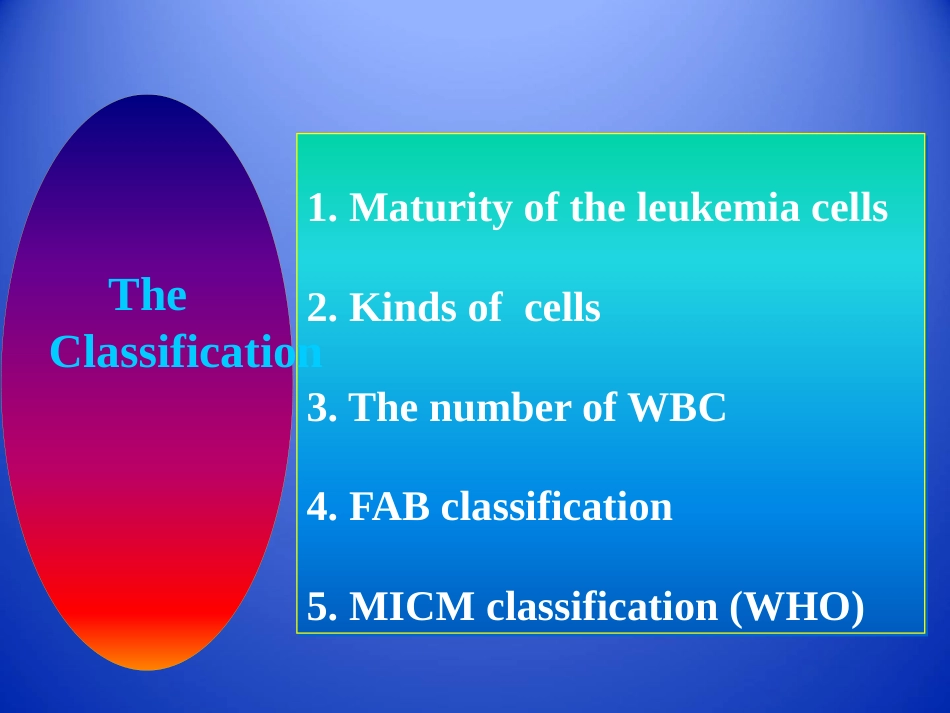 The Classification

1. Maturity of the leukemia cells

2. Kinds of cells

3. The number of WBC

4. FAB classification

5. MICM classification (WHO)